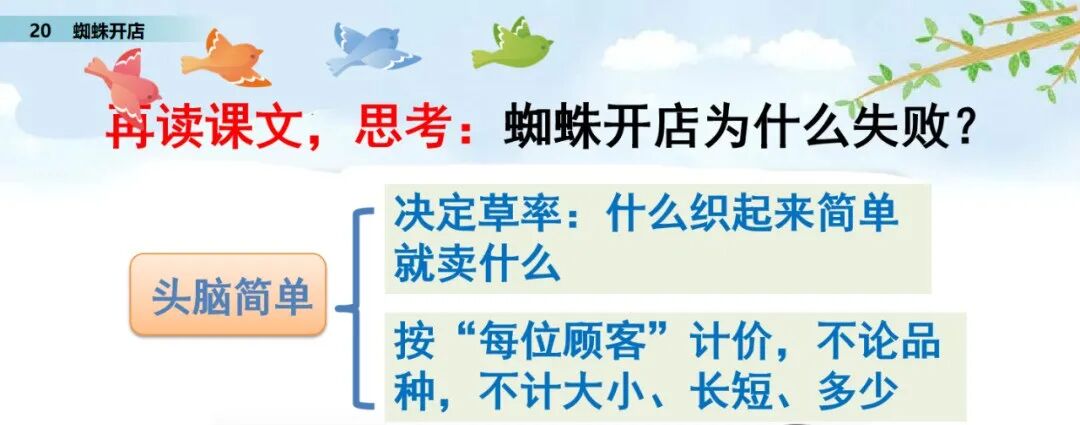 20 蜘蛛开店

再读课文，思考：蜘蛛开店为什么失败？

头脑简单

决定草率：什么织起来简单就卖什么

按“每位顾客”计价，不论品种，不计大小、长短、多少